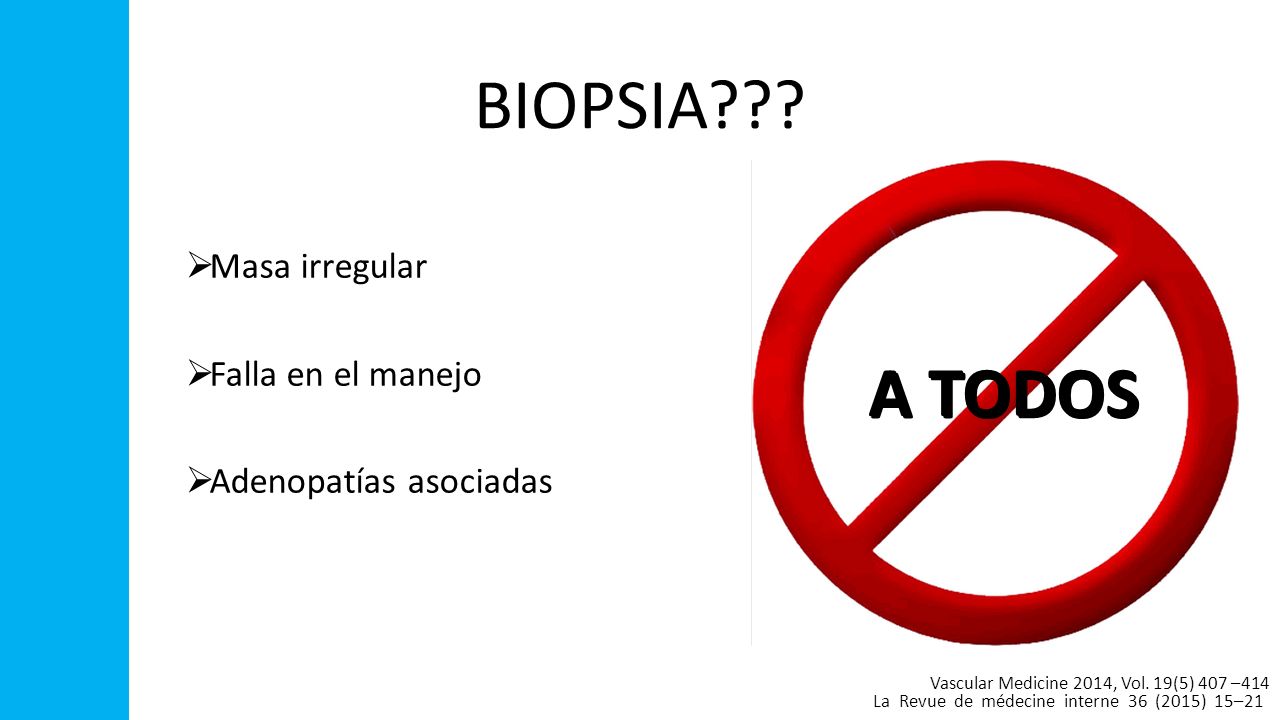 BIOPSIA???

➢Masa irregular

➢Falla en el manejo

➢Adenopatías asociadas

A TODOS

Vascular Medicine 2014, Vol. 19(5) 407 –414
La Revue de médecine interne 36 (2015) 15–21